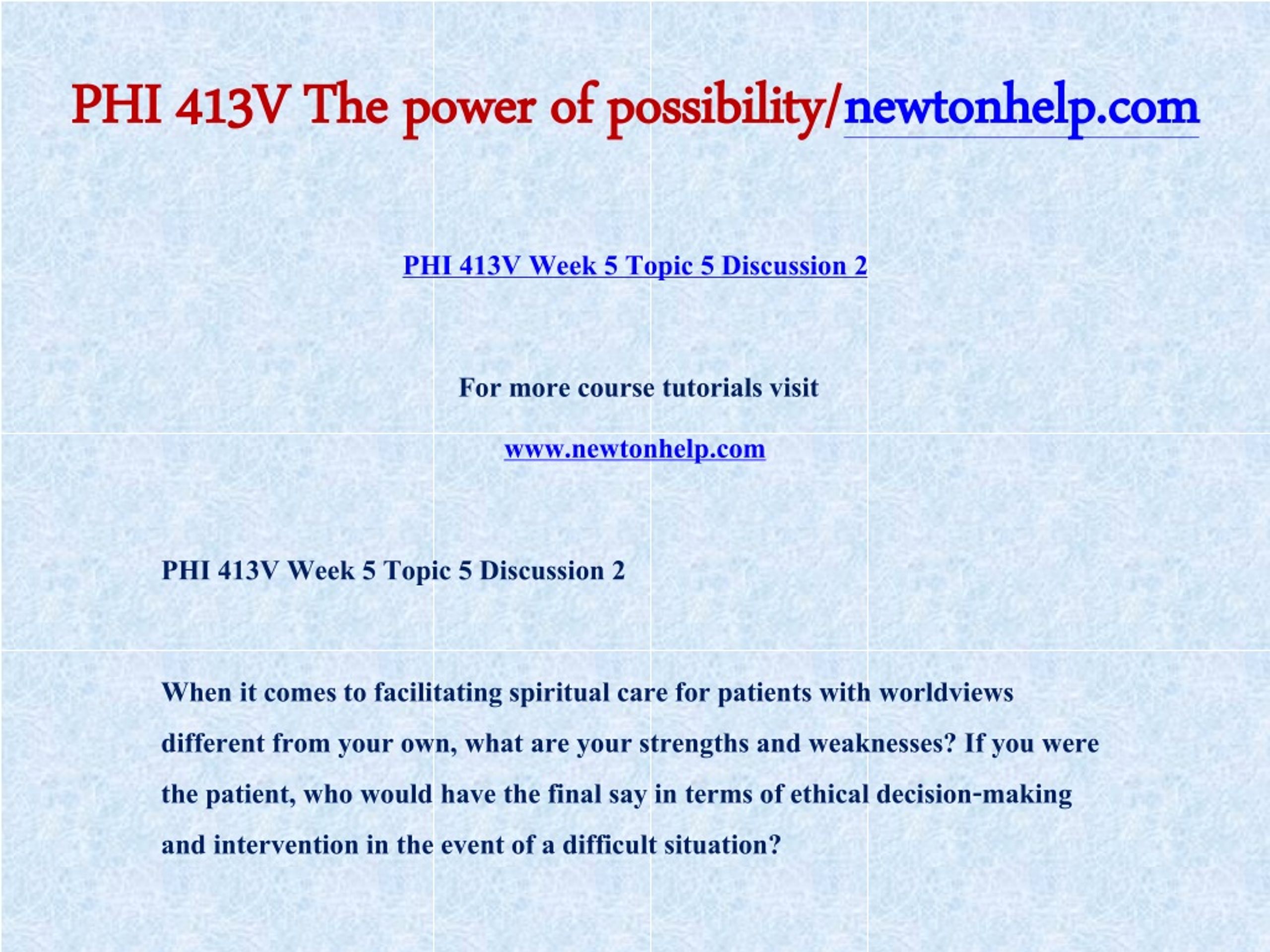 PHI 413V The power of possibility/newtonhelp.com

PHI 413V Week 5 Topic 5 Discussion 2

For more course tutorials visit

www.newtonhelp.com

PHI 413V Week 5 Topic 5 Discussion 2

When it comes to facilitating spiritual care for patients with worldviews different from your own, what are your strengths and weaknesses? If you were the patient, who would have the final say in terms of ethical decision-making and intervention in the event of a difficult situation?